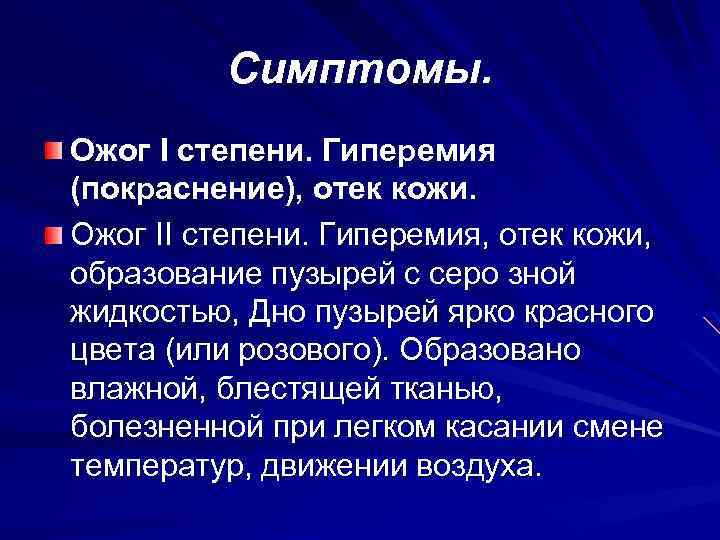 Симптомы.

Ожог I степени. Гиперемия (покраснение), отек кожи.

Ожог II степени. Гиперемия, отек кожи, образование пузырей с серо зной жидкостью, Дно пузырей ярко красного цвета (или розового). Образовано влажной, блестящей тканью, болезненной при легком касании смене температур, движении воздуха.